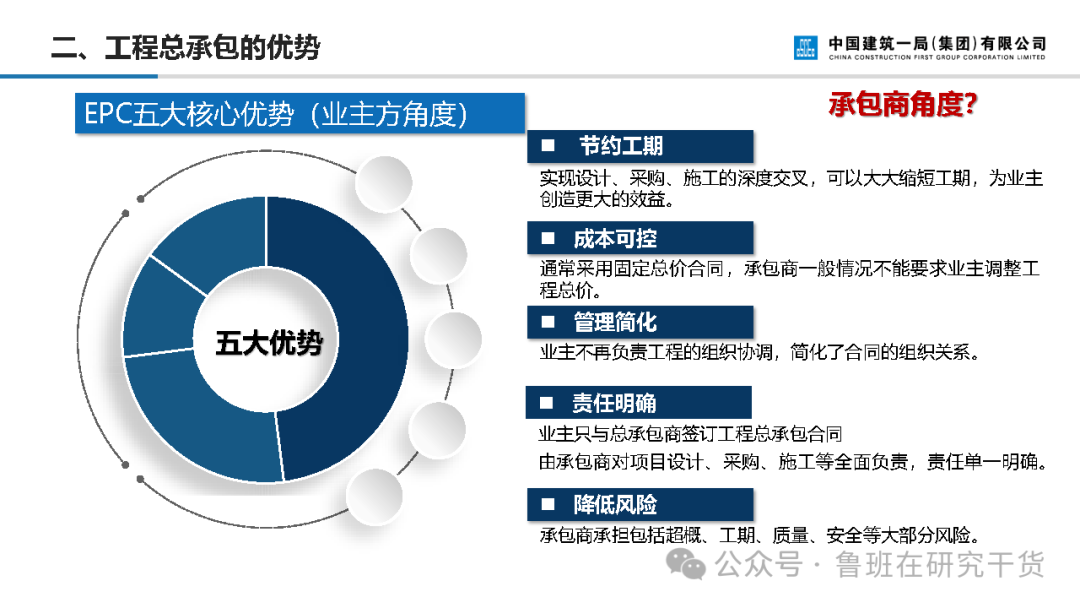 二、工程总承包的优势

中国建筑一局(集团)有限公司
CHINA CONSTRUCTION FIRST GROUP CORPORATION LIMITED

EPC五大核心优势（业主方角度）

承包商角度?

五大优势

■ 节约工期
实现设计、采购、施工的深度交叉，可以大大缩短工期，为业主创造更大的效益。

■ 成本可控
通常采用固定总价合同，承包商一般情况不能要求业主调整工程总价。

■ 管理简化
业主不再负责工程的组织协调，简化了合同的组织关系。

■ 责任明确
业主只与总承包商签订工程总承包合同
由承包商对项目设计、采购、施工等全面负责，责任单一明确。

■ 降低风险
承包商承担包括超概、工期、质量、安全等大部分风险。

公众号 · 鲁班在研究干货